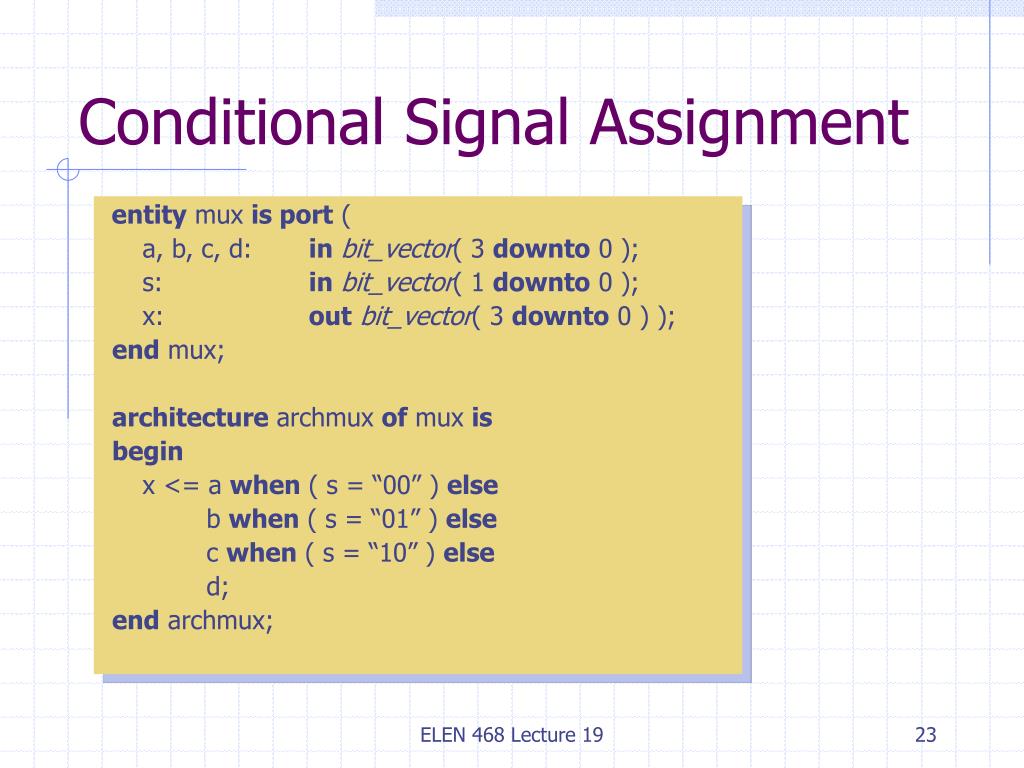 Conditional Signal Assignment

entity mux is port (
a, b, c, d: in bit_vector( 3 downto 0 );
s: in bit_vector( 1 downto 0 );
x: out bit_vector( 3 downto 0 ) );
end mux;

architecture archmux of mux is
begin
x <= a when ( s = “00” ) else
b when ( s = “01” ) else
c when ( s = “10” ) else
d;
end archmux;

ELEN 468 Lecture 19

23